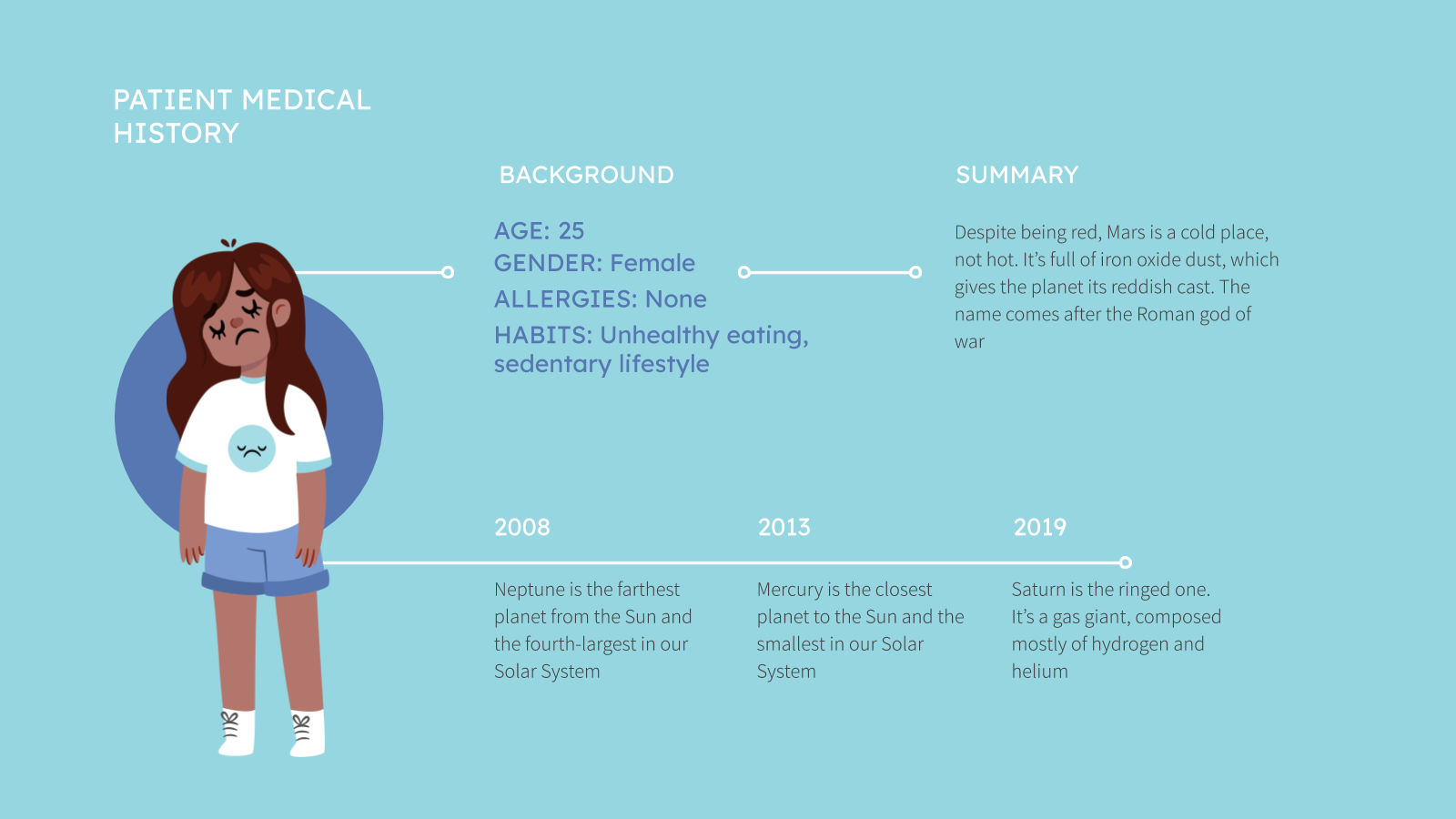 PATIENT MEDICAL HISTORY

BACKGROUND

AGE: 25
GENDER: Female
ALLERGIES: None
HABITS: Unhealthy eating, sedentary lifestyle

SUMMARY

Despite being red, Mars is a cold place, not hot. It's full of iron oxide dust, which gives the planet its reddish cast. The name comes after the Roman god of war

2008

Neptune is the farthest planet from the Sun and the fourth-largest in our Solar System

2013

Mercury is the closest planet to the Sun and the smallest in our Solar System

2019

Saturn is the ringed one. It's a gas giant, composed mostly of hydrogen and helium